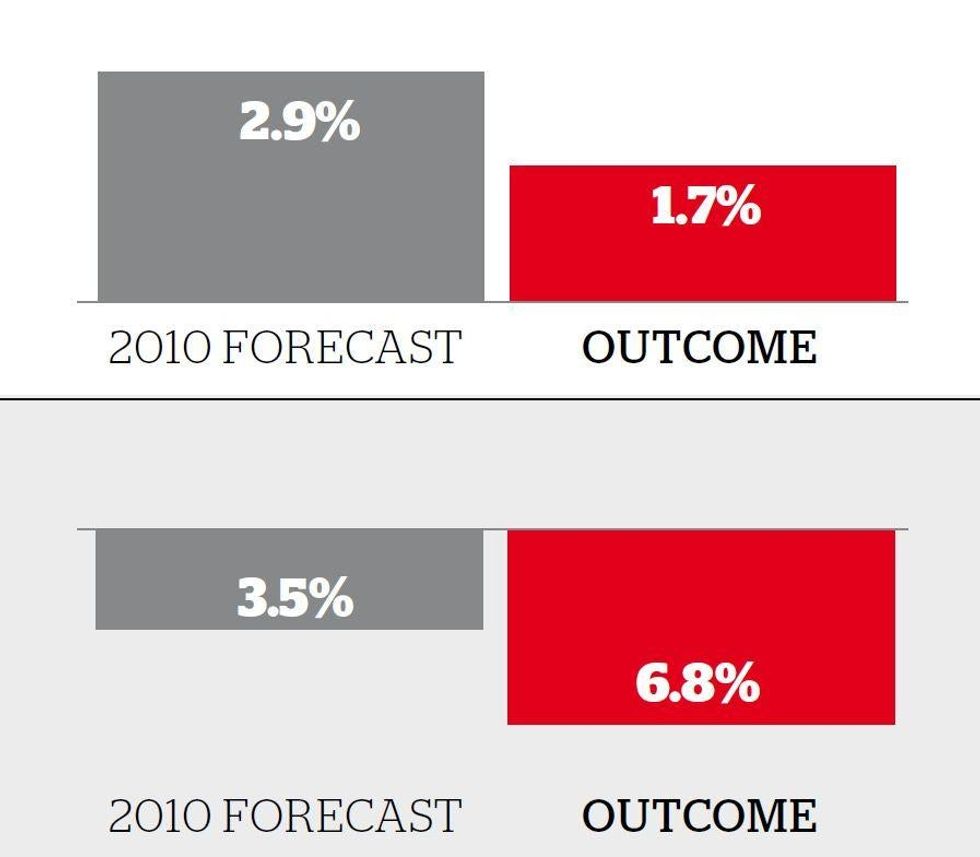 2.9%

1.7%

2010 FORECAST

OUTCOME

3.5%

6.8%

2010 FORECAST

OUTCOME